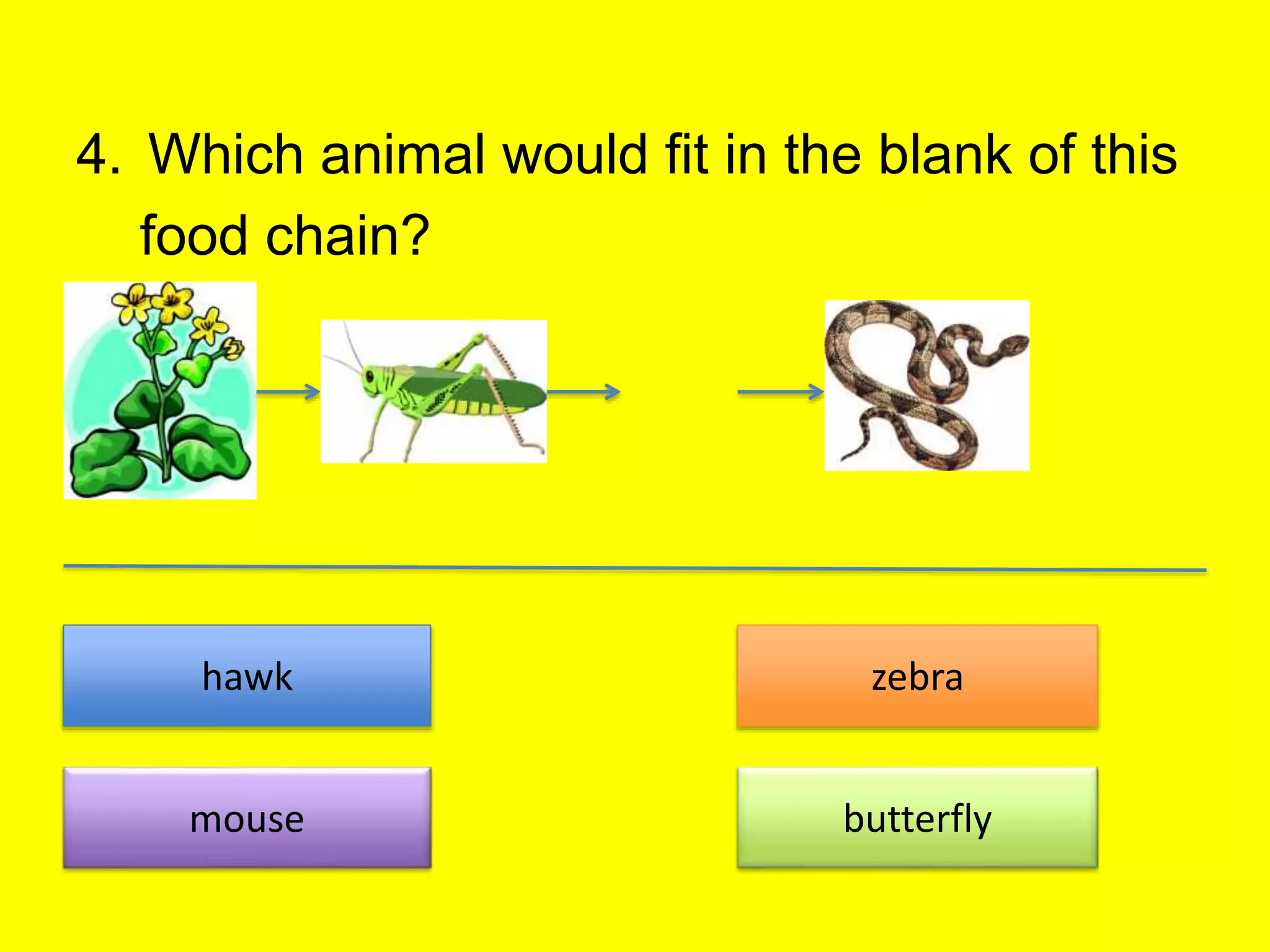 4. Which animal would fit in the blank of this food chain?

hawk

zebra

mouse

butterfly